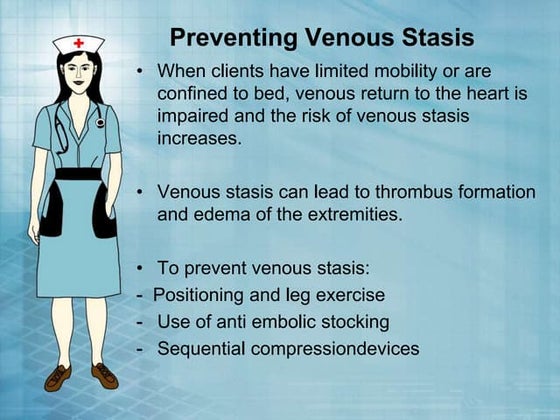 Preventing Venous Stasis

• When clients have limited mobility or are confined to bed, venous return to the heart is impaired and the risk of venous stasis increases.

• Venous stasis can lead to thrombus formation and edema of the extremities.

• To prevent venous stasis:
- Positioning and leg exercise
- Use of anti embolic stocking
- Sequential compressiondevices